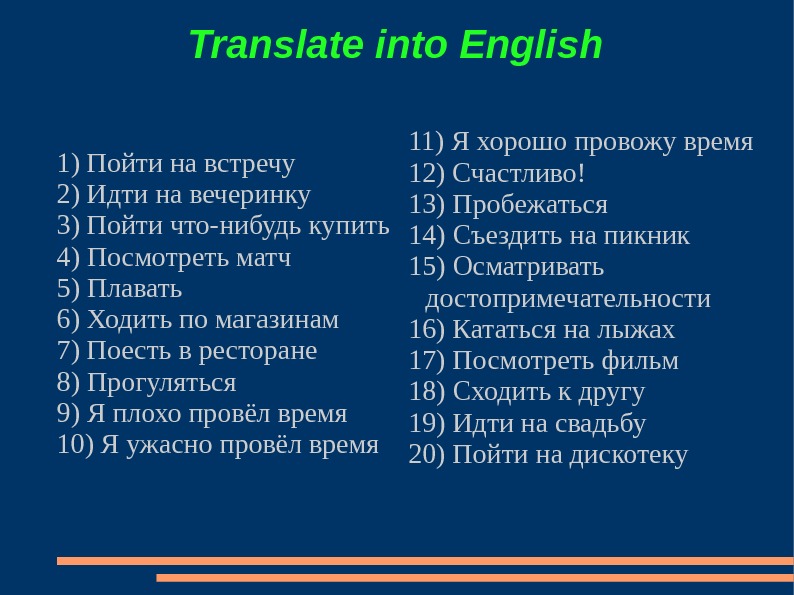 Translate into English

1) Пойти на встречу
2) Идти на вечеринку
3) Пойти что-нибудь купить
4) Посмотреть матч
5) Плавать
6) Ходить по магазинам
7) Поесть в ресторане
8) Прогуляться
9) Я плохо провёл время
10) Я ужасно провёл время

11) Я хорошо провожу время
12) Счастливо!
13) Пробежаться
14) Съездить на пикник
15) Осматривать достопримечательности
16) Кататься на лыжах
17) Посмотреть фильм
18) Сходить к другу
19) Идти на свадьбу
20) Пойти на дискотеку